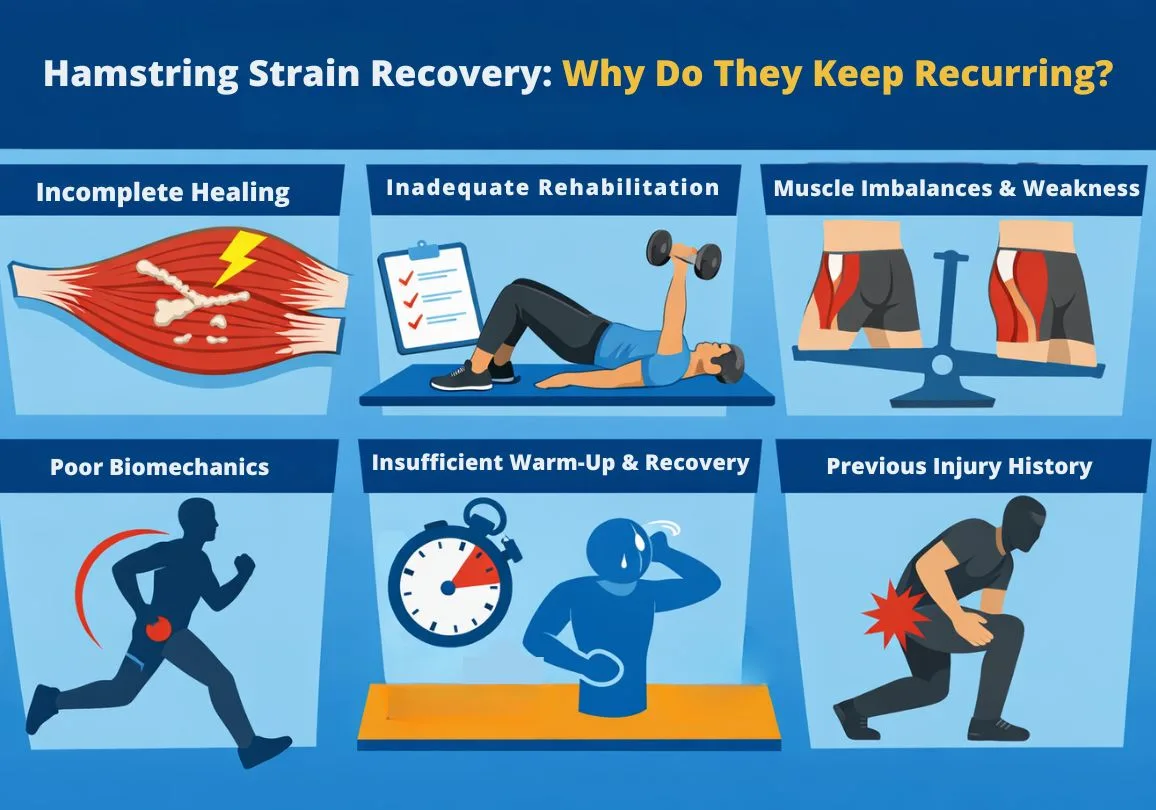 Hamstring Strain Recovery: Why Do They Keep Recurring?

Incomplete Healing

Inadequate Rehabilitation

Muscle Imbalances & Weakness

Poor Biomechanics

Insufficient Warm-Up & Recovery

Previous Injury History